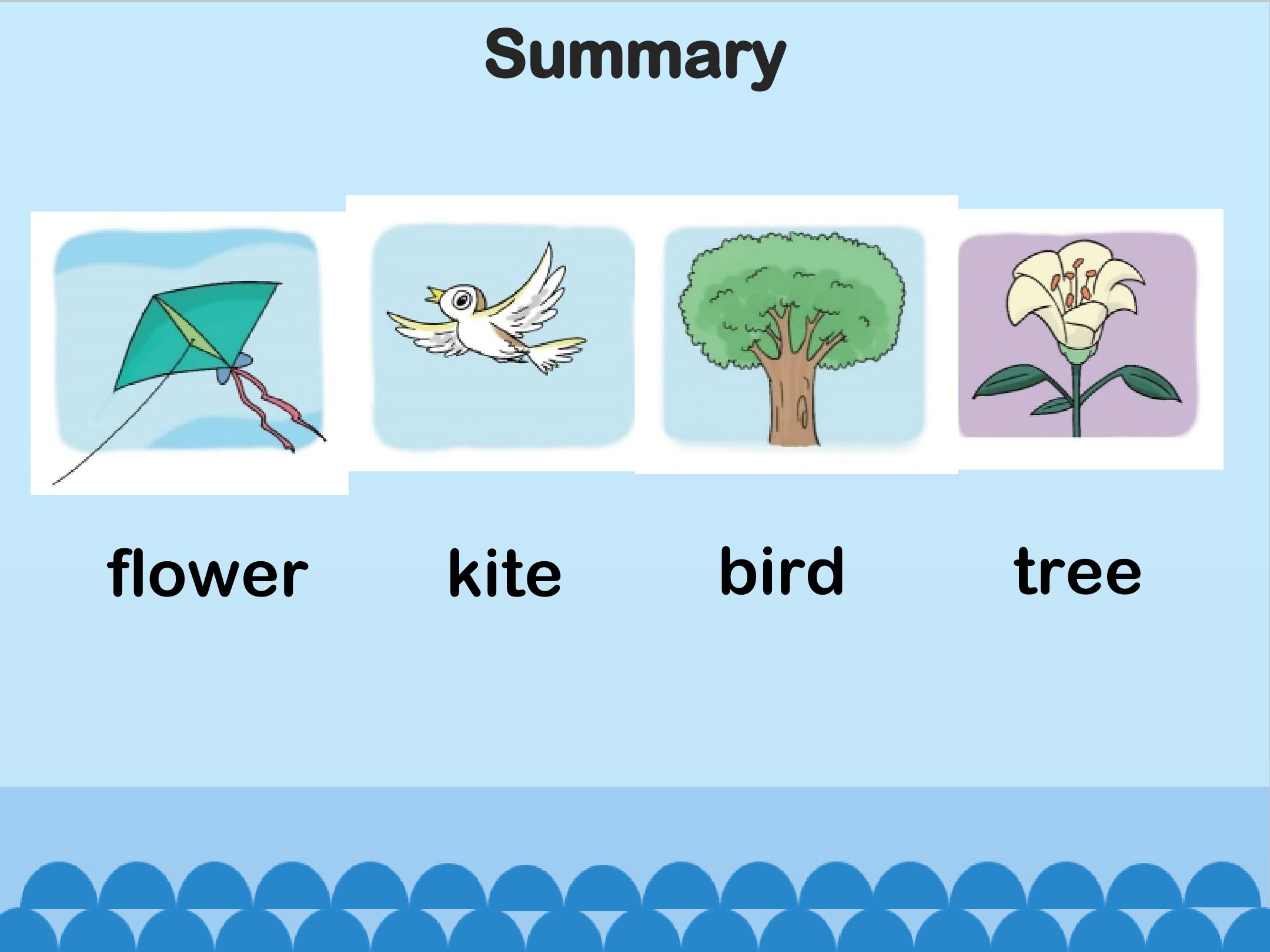 Summary

flower kite bird tree